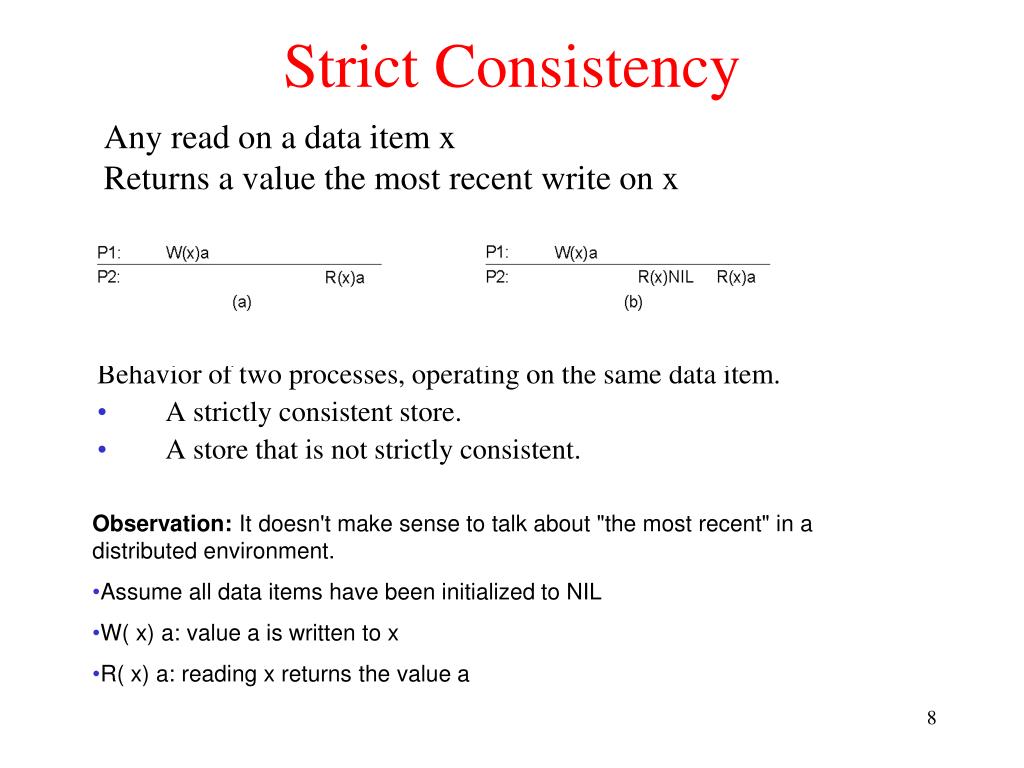 Strict Consistency

Any read on a data item x
Returns a value the most recent write on x

P1: W(x)a
P2: R(x)a
(a)

P1: W(x)a
P2: R(x)NIL R(x)a
(b)

Behavior of two processes, operating on the same data item.
• A strictly consistent store.
• A store that is not strictly consistent.

**Observation:** It doesn't make sense to talk about "the most recent" in a distributed environment.

•Assume all data items have been initialized to NIL

•W( x) a: value a is written to x

•R( x) a: reading x returns the value a

8